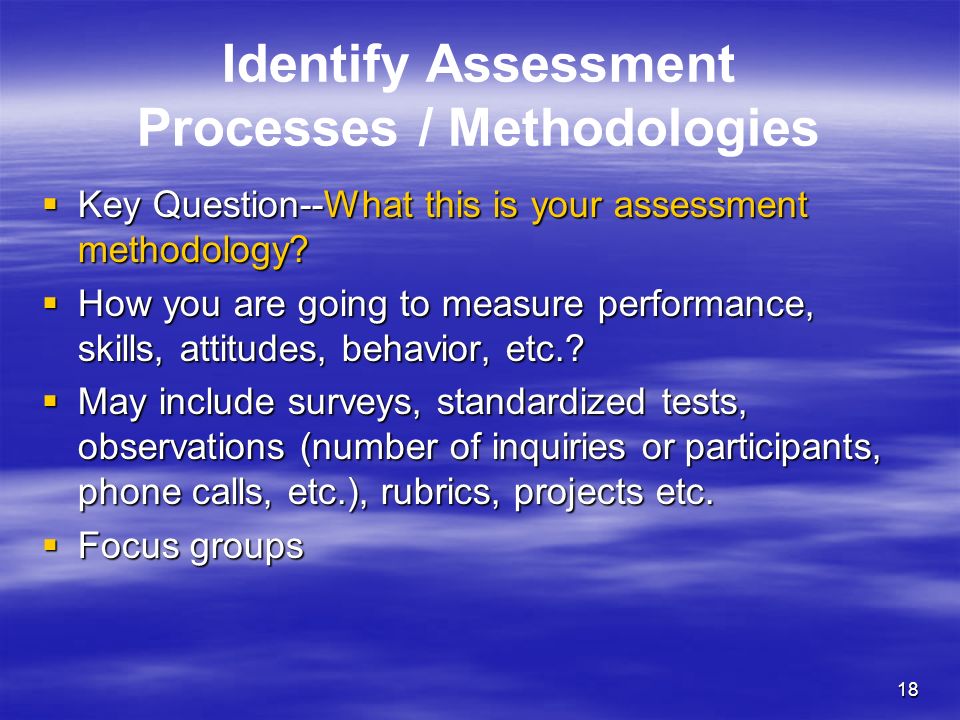 Identify Assessment Processes / Methodologies

▪ Key Question--What this is your assessment methodology?

▪ How you are going to measure performance, skills, attitudes, behavior, etc.?

▪ May include surveys, standardized tests, observations (number of inquiries or participants, phone calls, etc.), rubrics, projects etc.

▪ Focus groups

18